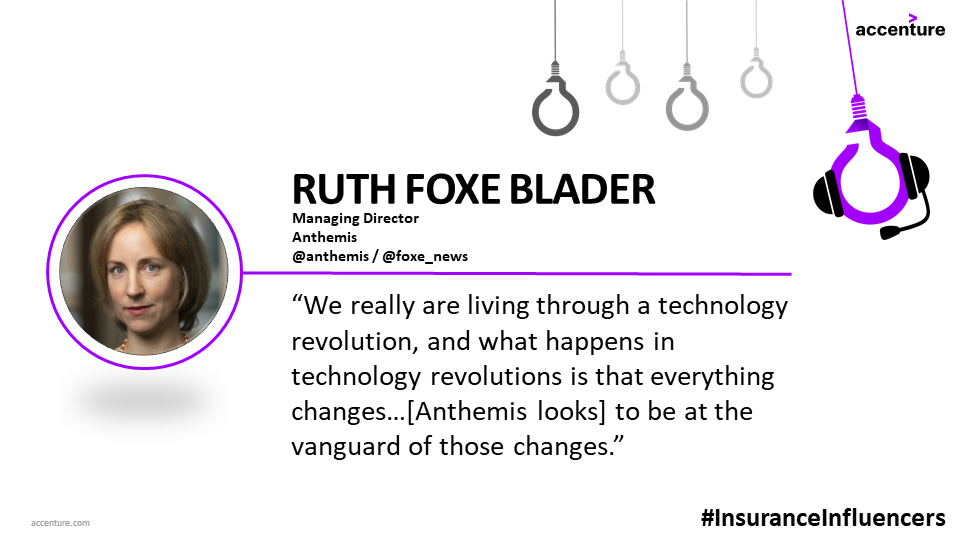 accenture

RUTH FOXE BLADER
Managing Director
Anthemis
@anthemis / @foxe_news

“We really are living through a technology revolution, and what happens in technology revolutions is that everything changes…[Anthemis looks] to be at the vanguard of those changes.”

accenture.com

#InsuranceInfluencers